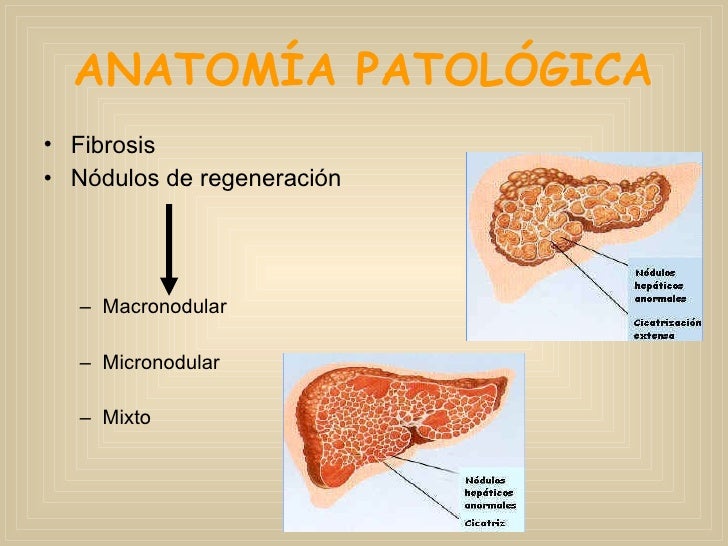 ANATOMÍA PATOLÓGICA

• Fibrosis
• Nódulos de regeneración

– Macronodular
– Micronodular
– Mixto

Nódulos hepáticos anormales

Cicatrización extensa

Nódulos hepáticos anormales

Cicatriz